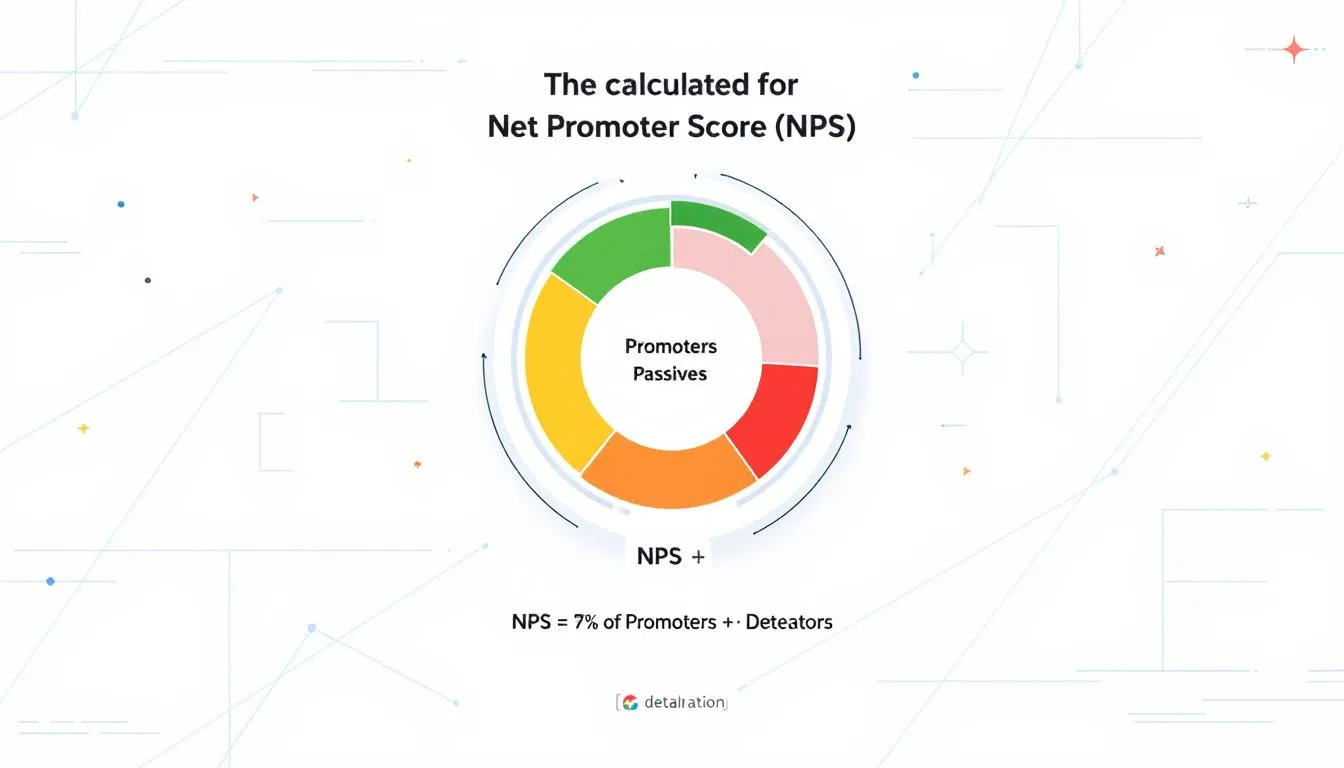 The calculated for
Net Promoter Score (NPS)

Promoters
Passives

NPS +

NPS = 7% of Promoters + · Deteators

detalration